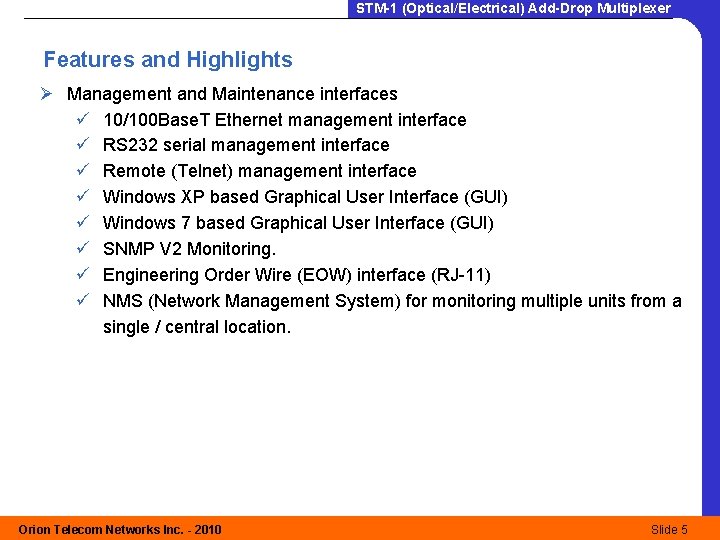 STM-1 (Optical/Electrical) Add-Drop Multiplexer

Features and Highlights

➢ Management and Maintenance interfaces
✓ 10/100BaseT Ethernet management interface
✓ RS232 serial management interface
✓ Remote (Telnet) management interface
✓ Windows XP based Graphical User Interface (GUI)
✓ Windows 7 based Graphical User Interface (GUI)
✓ SNMP V2 Monitoring.
✓ Engineering Order Wire (EOW) interface (RJ-11)
✓ NMS (Network Management System) for monitoring multiple units from a single / central location.

Orion Telecom Networks Inc. - 2010

Slide 5